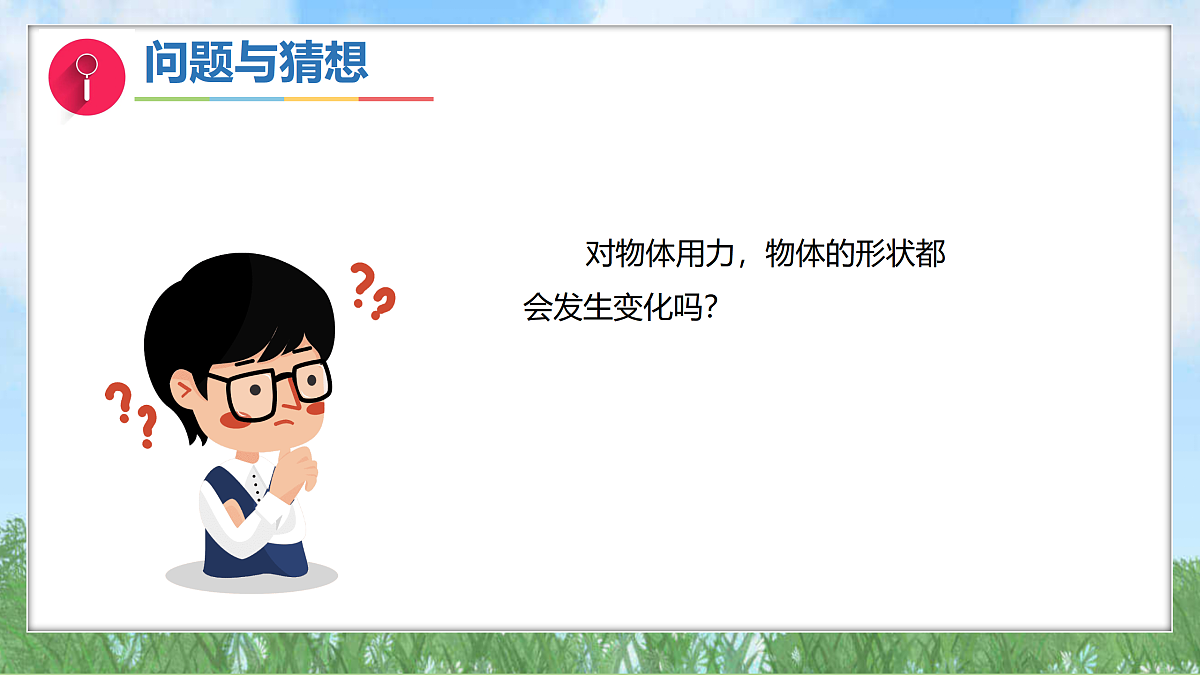 问题与猜想

对物体用力，物体的形状都会发生变化吗?